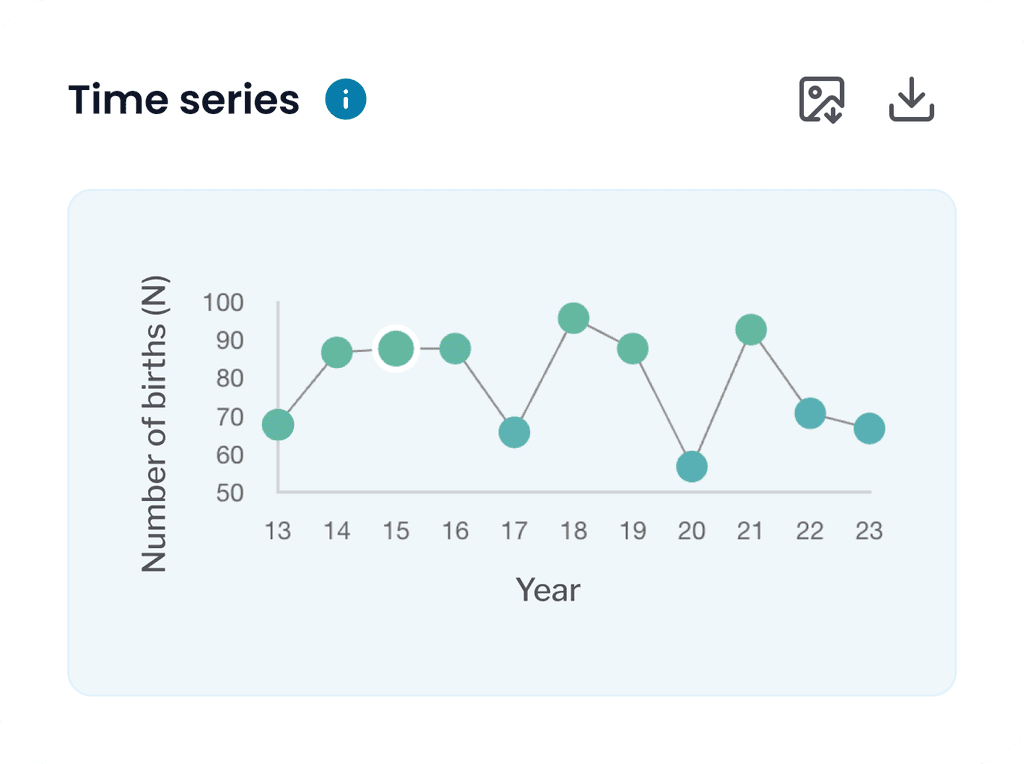 Time series

Number of births (N)

100
90
80
70
60
50

13 14 15 16 17 18 19 20 21 22 23

Year